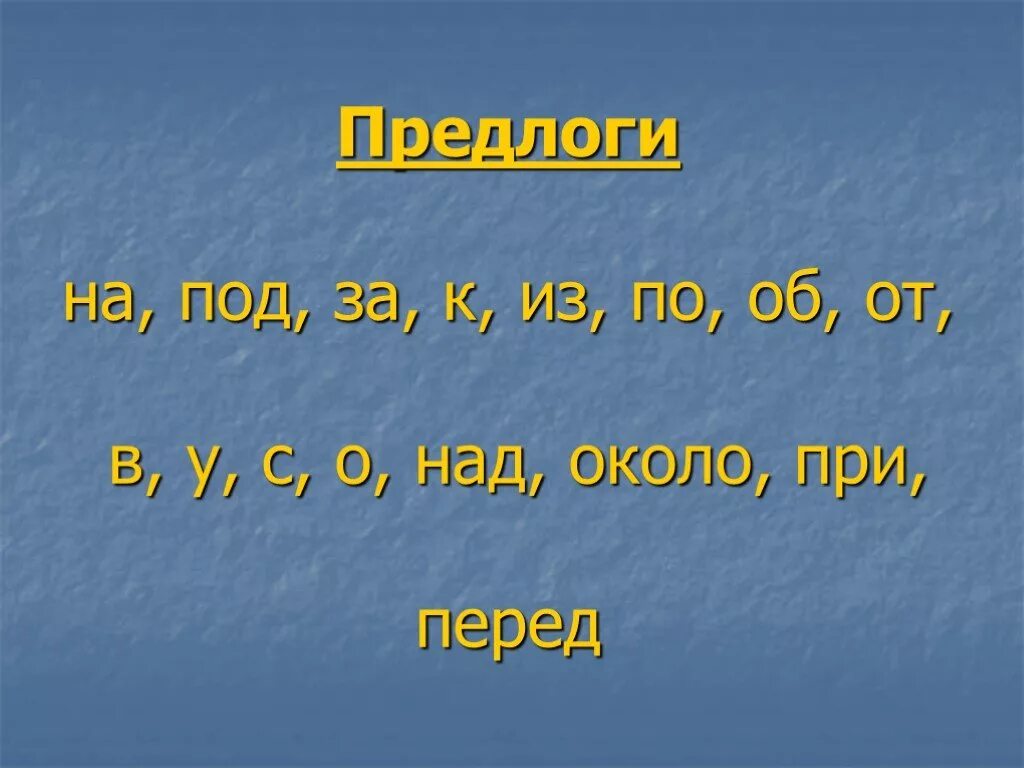 Предлоги

на, под, за, к, из, по, об, от,

в, у, с, о, над, около, при,

перед